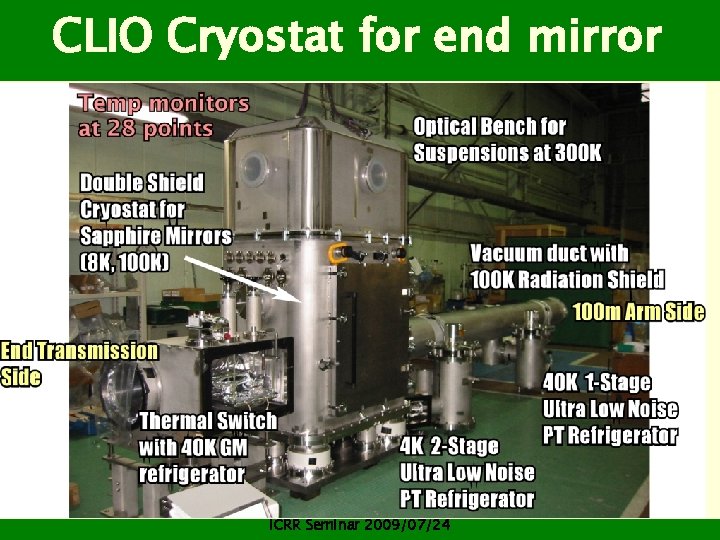 CLIO Cryostat for end mirror

Temp monitors at 28 points

Optical Bench for Suspensions at 300K

Double Shield Cryostat for Sapphire Mirrors (8K, 100K)

Vacuum duct with 100K Radiation Shield

100m Arm Side

End Transmission Side

40K 1-Stage Ultra Low Noise PT Refrigerator

Thermal Switch with 40K GM refrigerator

4K 2-Stage Ultra Low Noise PT Refrigerator

ICRR Seminar 2009/07/24